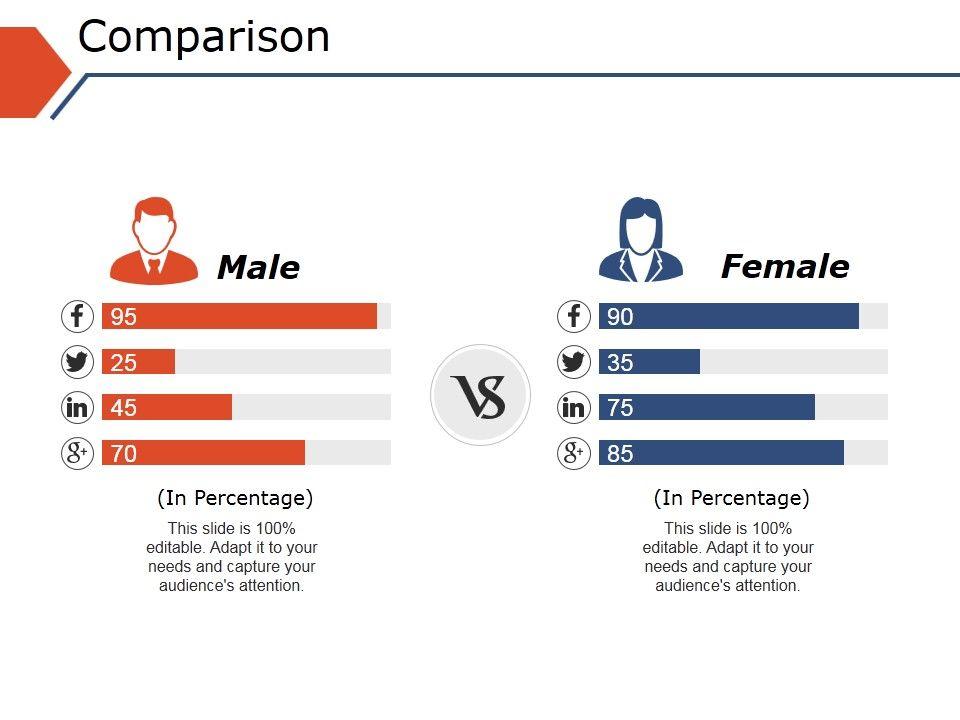 Comparison

Male

f 95
25
in 45
g+ 70

(In Percentage)

This slide is 100% editable. Adapt it to your needs and capture your audience's attention.

VS

Female

f 90
35
in 75
g+ 85

(In Percentage)

This slide is 100% editable. Adapt it to your needs and capture your audience's attention.